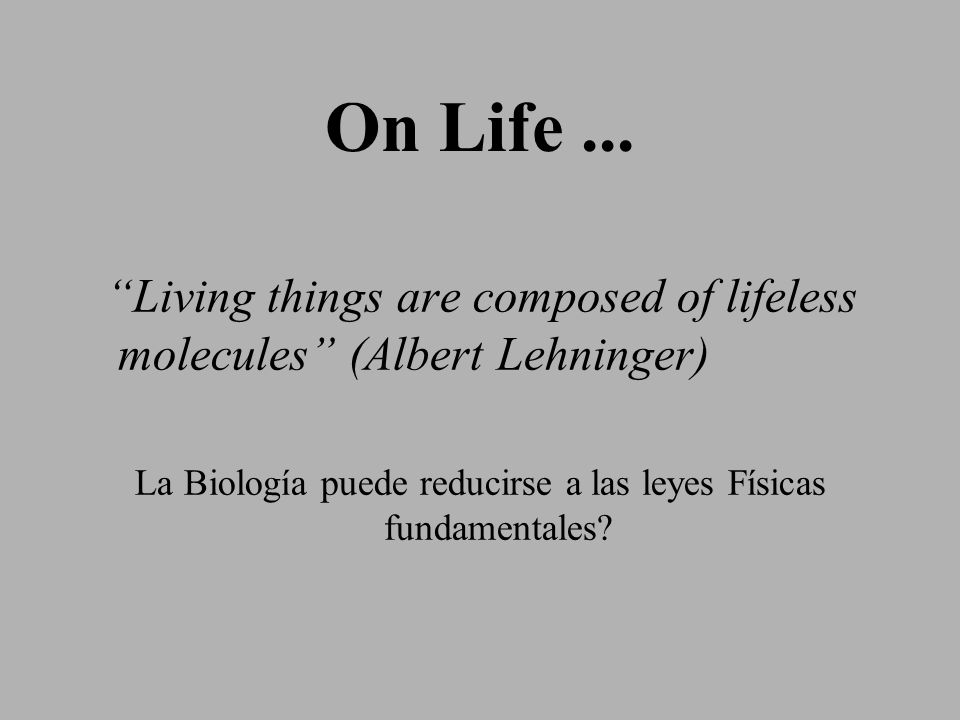 On Life ...

“Living things are composed of lifeless molecules” (Albert Lehninger)

La Biología puede reducirse a las leyes Físicas fundamentales?